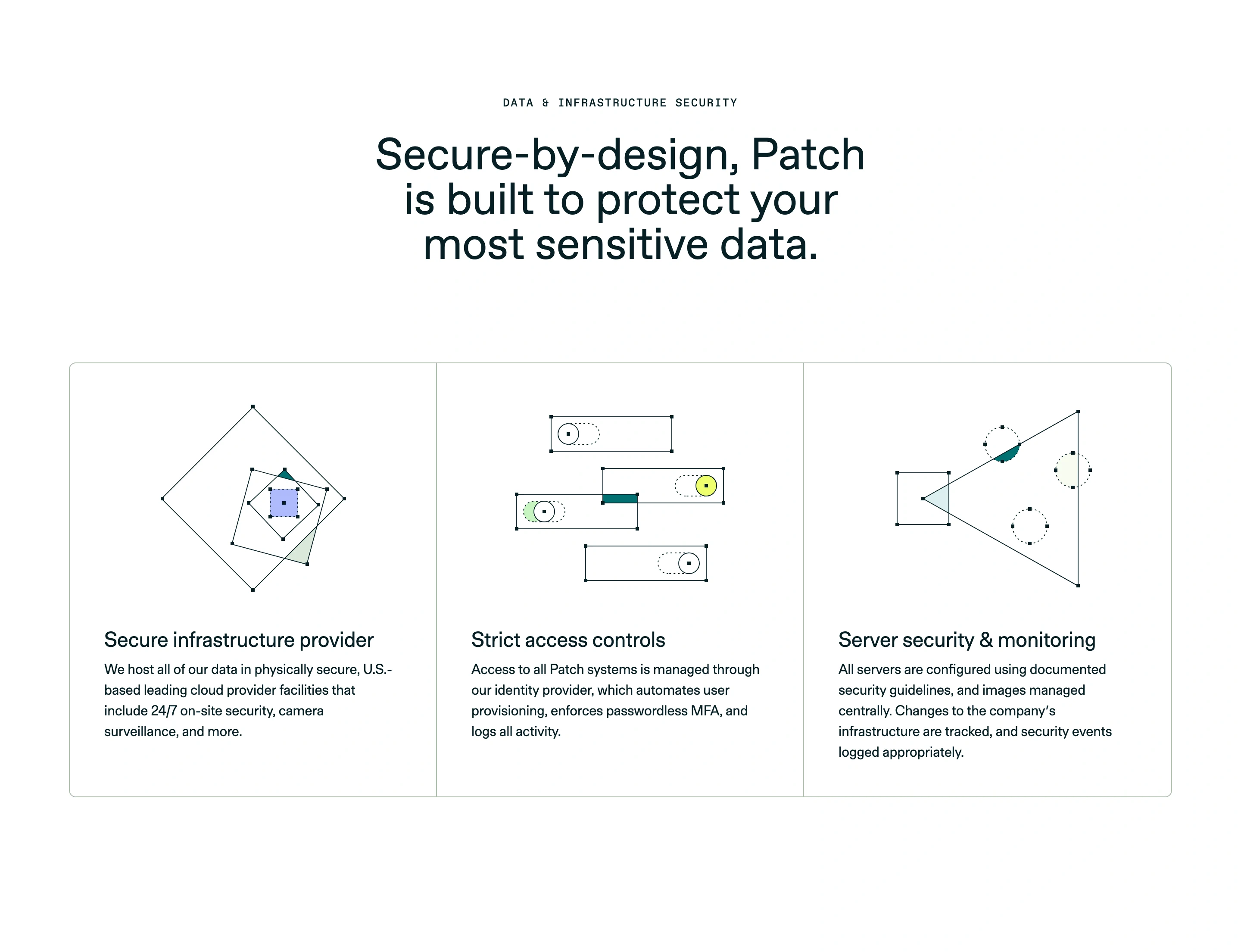 DATA & INFRASTRUCTURE SECURITY

Secure-by-design, Patch is built to protect your most sensitive data.

Secure infrastructure provider

We host all of our data in physically secure, U.S.-based leading cloud provider facilities that include 24/7 on-site security, camera surveillance, and more.

Strict access controls

Access to all Patch systems is managed through our identity provider, which automates user provisioning, enforces passwordless MFA, and logs all activity.

Server security & monitoring

All servers are configured using documented security guidelines, and images managed centrally. Changes to the company's infrastructure are tracked, and security events logged appropriately.